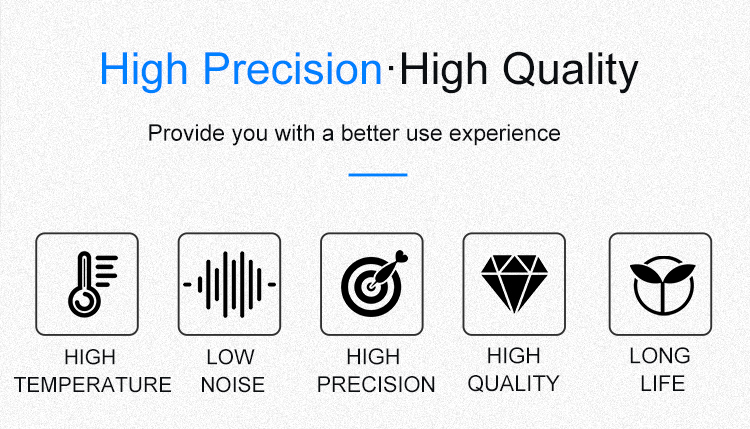 High Precision·High Quality

Provide you with a better use experience

HIGH TEMPERATURE

LOW NOISE

HIGH PRECISION

HIGH QUALITY

LONG LIFE